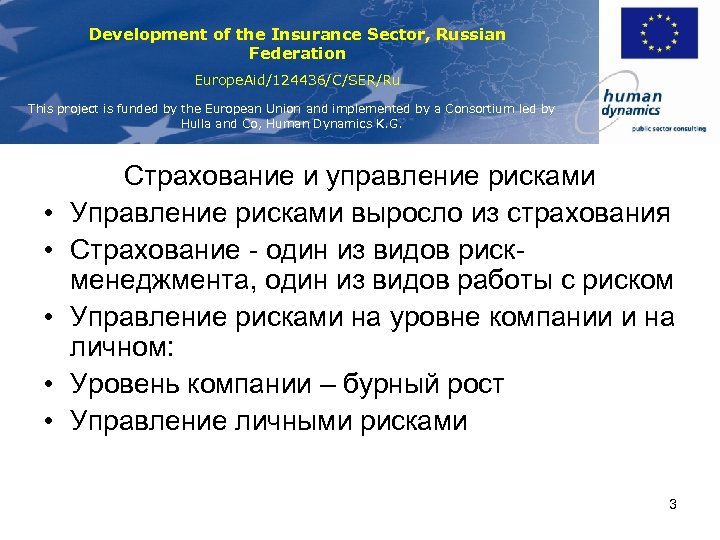 Development of the Insurance Sector, Russian Federation

EuropeAid/124436/C/SER/Ru

This project is funded by the European Union and implemented by a Consortium led by Hulla and Co, Human Dynamics K.G.

human dynamics
public sector consulting

Страхование и управление рисками

• Управление рисками выросло из страхования
• Страхование - один из видов риск-менеджмента, один из видов работы с риском
• Управление рисками на уровне компании и на личном:
• Уровень компании – бурный рост
• Управление личными рисками

3